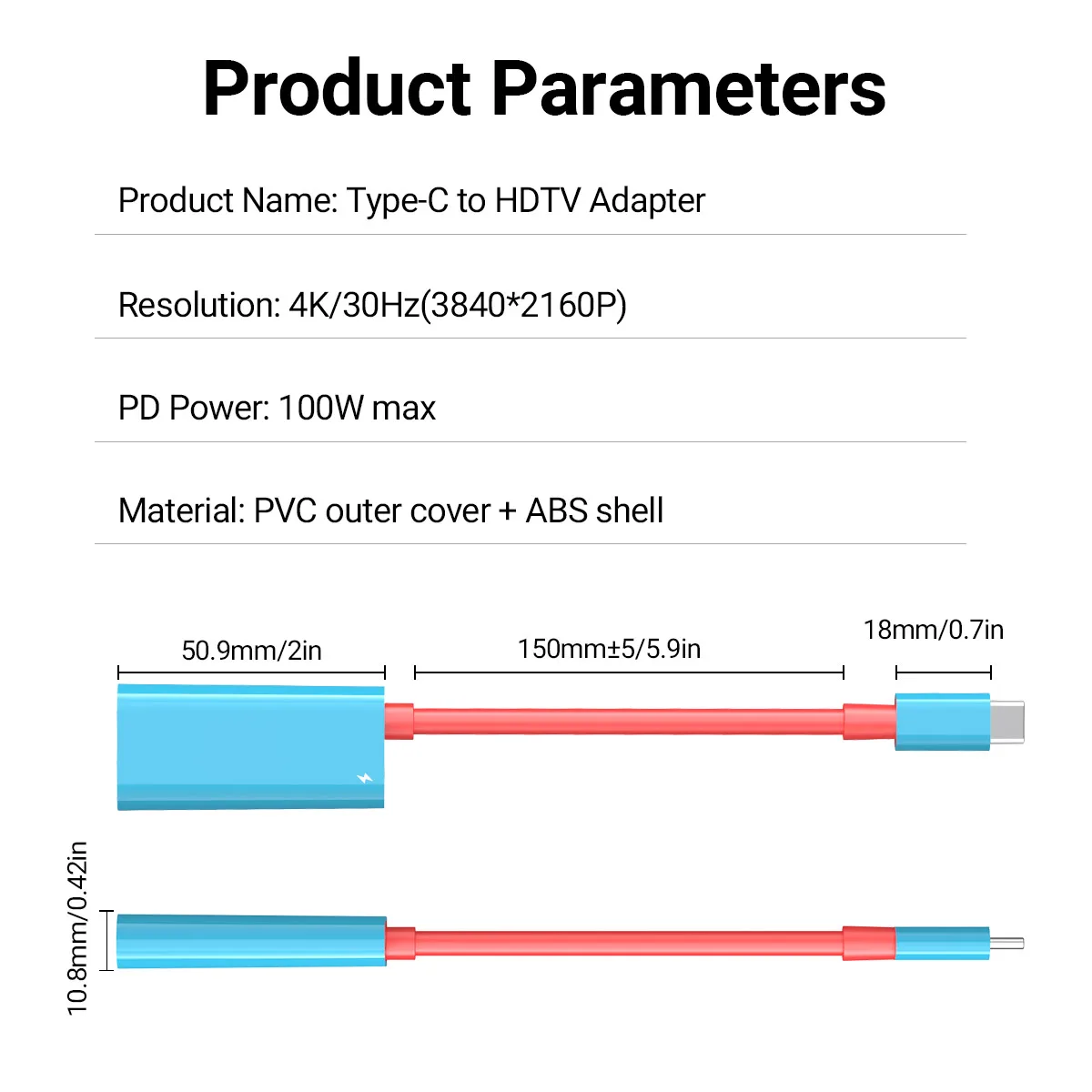 Product Parameters

Product Name: Type-C to HDTV Adapter

Resolution: 4K/30Hz(3840*2160P)

PD Power: 100W max

Material: PVC outer cover + ABS shell

50.9mm/2in

150mm±5/5.9in

18mm/0.7in

10.8mm/0.42in